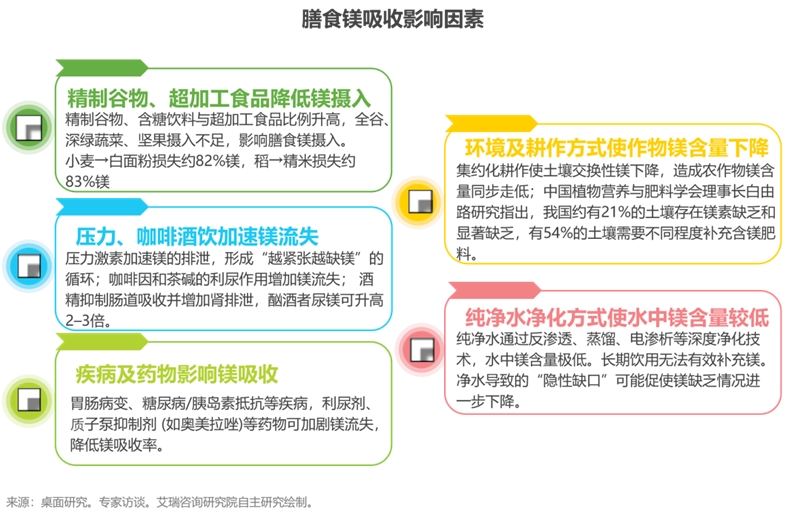 膳食镁吸收影响因素

精制谷物、超加工食品降低镁摄入

精制谷物、含糖饮料与超加工食品比例升高，全谷、深绿蔬菜、坚果摄入不足，影响膳食镁摄入。
小麦→白面粉损失约82%镁，稻→精米损失约83%镁

压力、咖啡酒饮加速镁流失

压力激素加速镁的排泄，形成“越紧张越缺镁”的循环；咖啡因和茶碱的利尿作用增加镁流失；酒精抑制肠道吸收并增加肾排泄，酗酒者尿镁可升高2–3倍。

疾病及药物影响镁吸收

胃肠病变、糖尿病/胰岛素抵抗等疾病，利尿剂、质子泵抑制剂 (如奥美拉唑)等药物可加剧镁流失，降低镁吸收率。

环境及耕作方式使作物镁含量下降

集约化耕作使土壤交换性镁下降，造成农作物镁含量同步走低；中国植物营养与肥料学会理事长白由路研究指出，我国约有21%的土壤存在镁素缺乏和显著缺乏，有54%的土壤需要不同程度补充含镁肥料。

纯净水净化方式使水中镁含量较低

纯净水通过反渗透、蒸馏、电渗析等深度净化技术，水中镁含量极低。长期饮用无法有效补充镁。净水导致的“隐性缺口”可能促使镁缺乏情况进一步下降。

来源：桌面研究。专家访谈。艾瑞咨询研究院自主研究绘制。